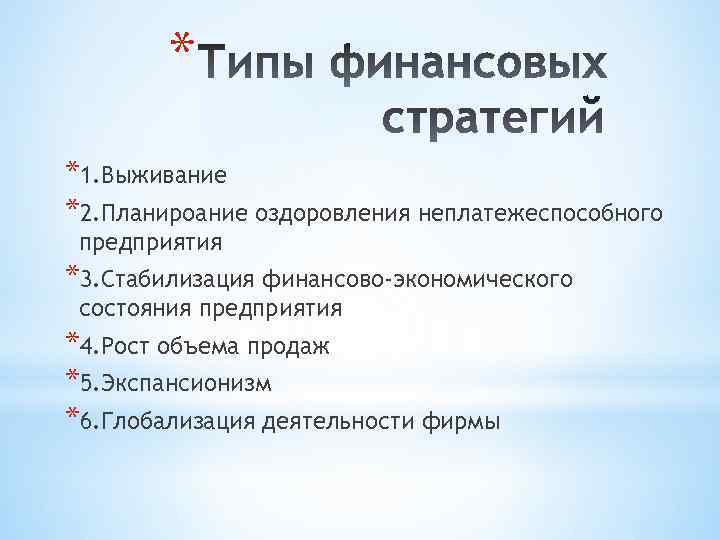 *Типы финансовых стратегий

*1.Выживание
*2.Планироание оздоровления неплатежеспособного предприятия
*3.Стабилизация финансово-экономического состояния предприятия
*4.Рост объема продаж
*5.Экспансионизм
*6.Глобализация деятельности фирмы